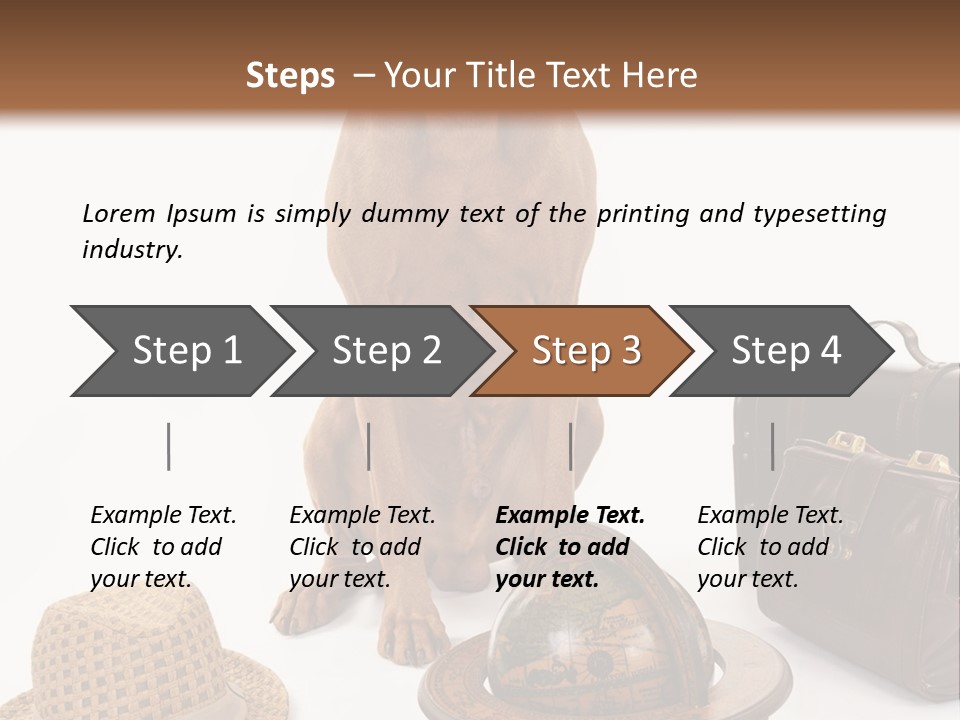 Steps – Your Title Text Here

Lorem Ipsum is simply dummy text of the printing and typesetting industry.

Step 1

Step 2

Step 3

Step 4

Example Text. Click to add your text.

Example Text. Click to add your text.

Example Text. Click to add your text.

Example Text. Click to add your text.